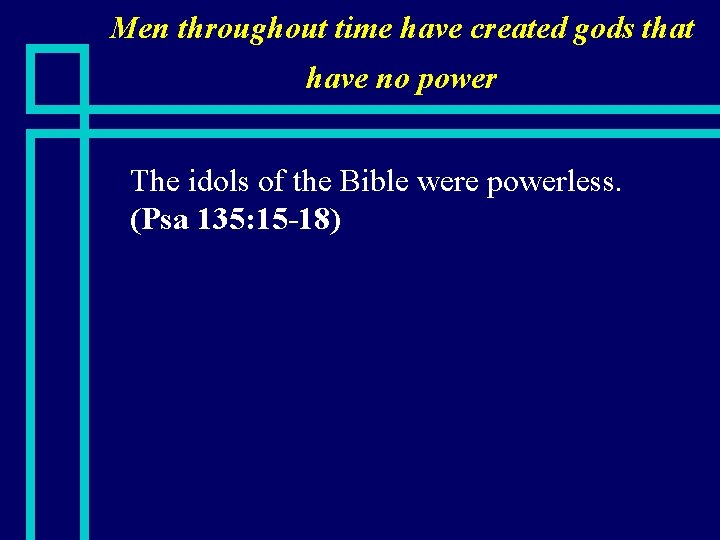 Men throughout time have created gods that have no power

The idols of the Bible were powerless. (Psa 135:15-18)